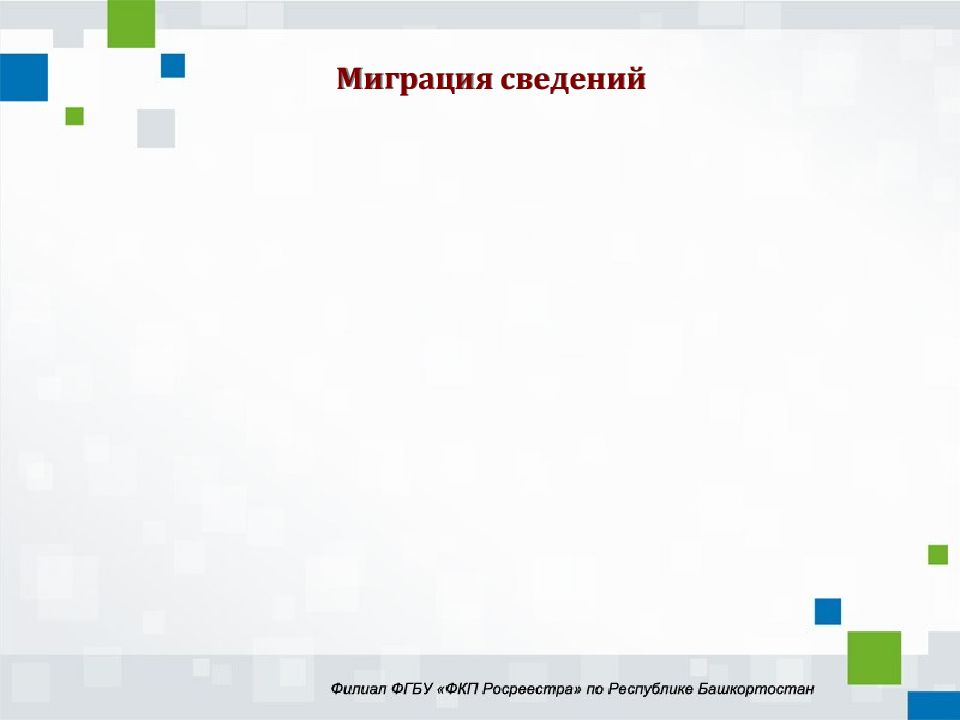 Миграция сведений

Филиал ФГБУ «ФКП Росреестра» по Республике Башкортостан